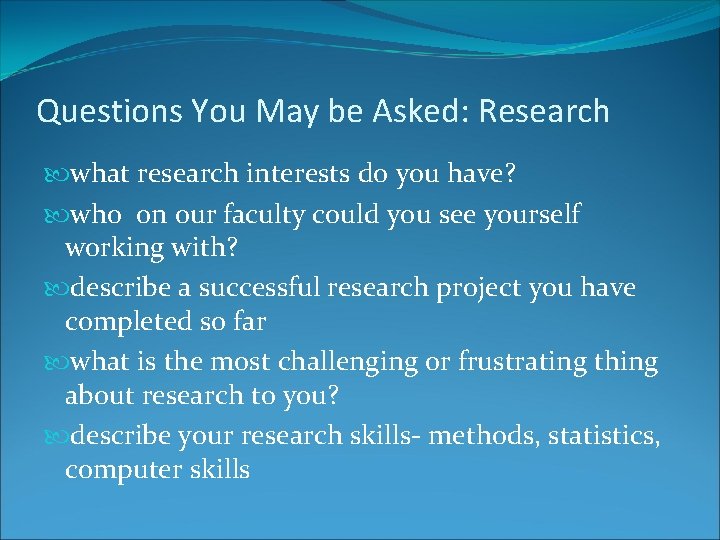 Questions You May be Asked: Research

what research interests do you have?

who on our faculty could you see yourself working with?

describe a successful research project you have completed so far

what is the most challenging or frustrating thing about research to you?

describe your research skills- methods, statistics, computer skills